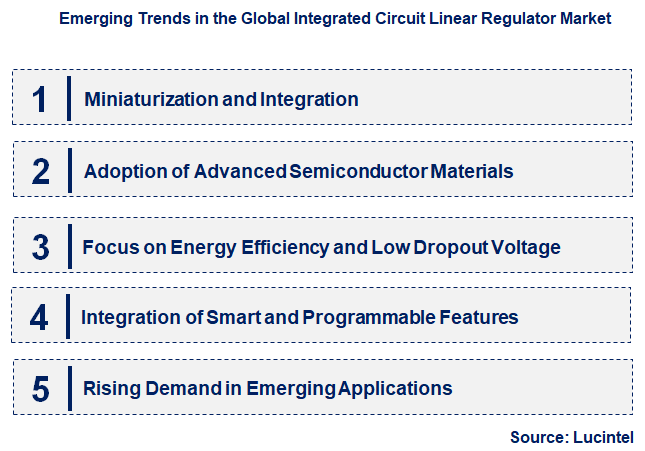 Emerging Trends in the Global Integrated Circuit Linear Regulator Market

1 Miniaturization and Integration

2 Adoption of Advanced Semiconductor Materials

3 Focus on Energy Efficiency and Low Dropout Voltage

4 Integration of Smart and Programmable Features

5 Rising Demand in Emerging Applications

Source: Lucintel